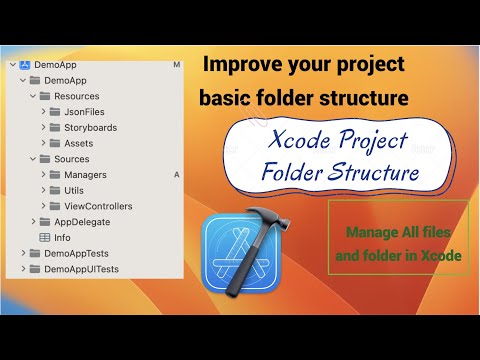 DemoApp M
DemoApp
Resources
JsonFiles
Storyboards
Assets
Sources
Managers A
Utils
ViewControllers
AppDelegate
Info
DemoAppTests
DemoAppUITests

Improve your project basic folder structure

Xcode Project Folder Structure

Manage All files and folder in Xcode